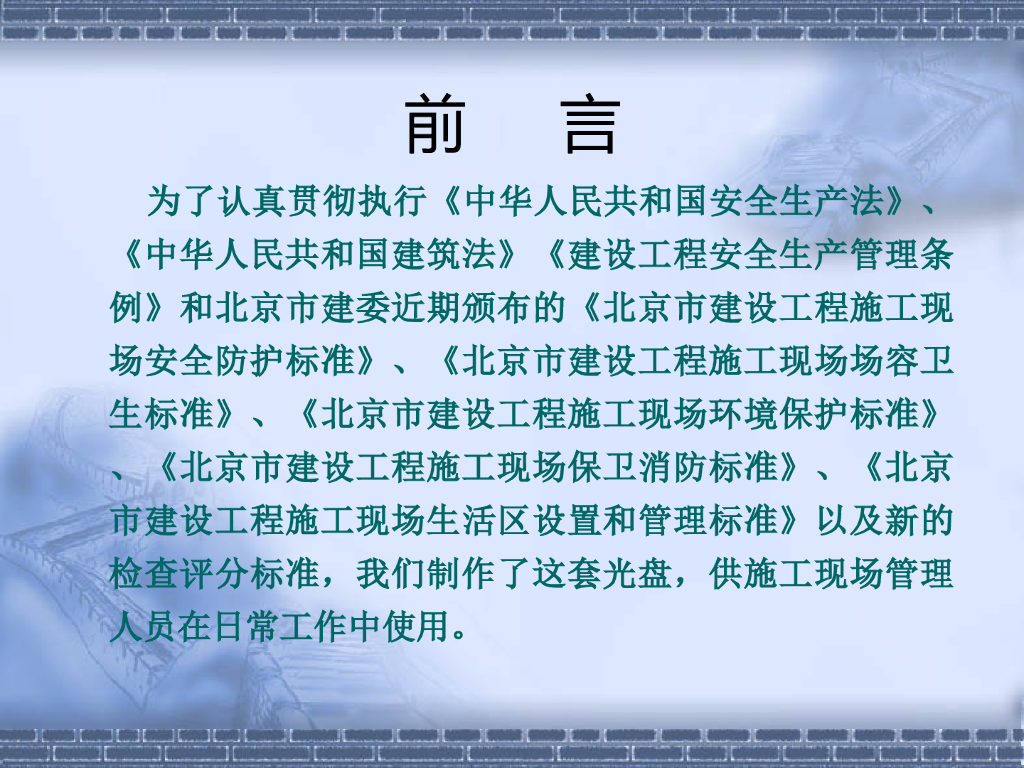 前　言

为了认真贯彻执行《中华人民共和国安全生产法》、《中华人民共和国建筑法》《建设工程安全生产管理条例》和北京市建委近期颁布的《北京市建设工程施工现场安全防护标准》、《北京市建设工程施工现场场容卫生标准》、《北京市建设工程施工现场环境保护标准》、《北京市建设工程施工现场保卫消防标准》、《北京市建设工程施工现场生活区设置和管理标准》以及新的检查评分标准，我们制作了这套光盘，供施工现场管理人员在日常工作中使用。